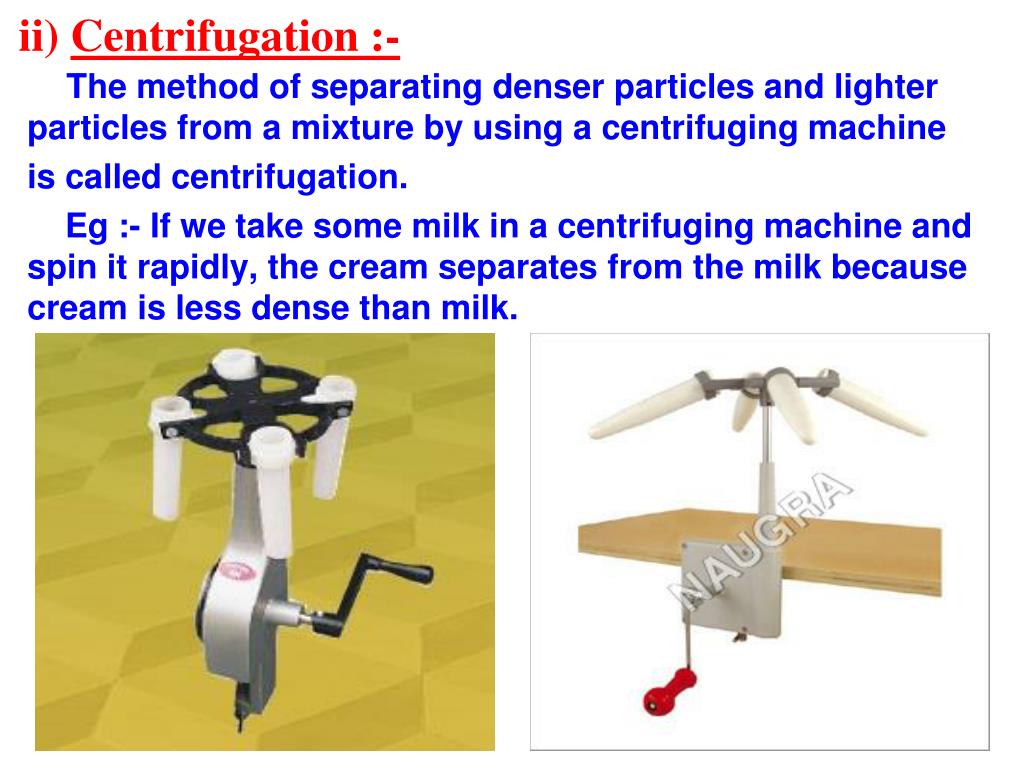 ii) Centrifugation :-

The method of separating denser particles and lighter particles from a mixture by using a centrifuging machine is called centrifugation.

Eg :- If we take some milk in a centrifuging machine and spin it rapidly, the cream separates from the milk because cream is less dense than milk.

NAUGRA